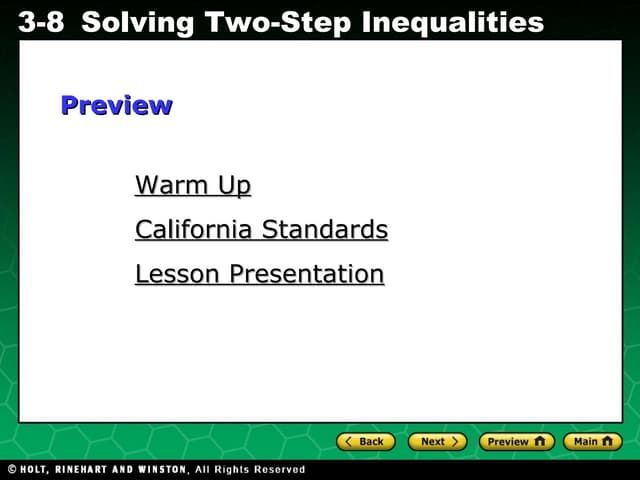 3-8 Solving Two-Step Inequalities

Preview

Warm Up

California Standards

Lesson Presentation

Back Next Preview Main

© HOLT, RINEHART AND WINSTON, All Rights Reserved